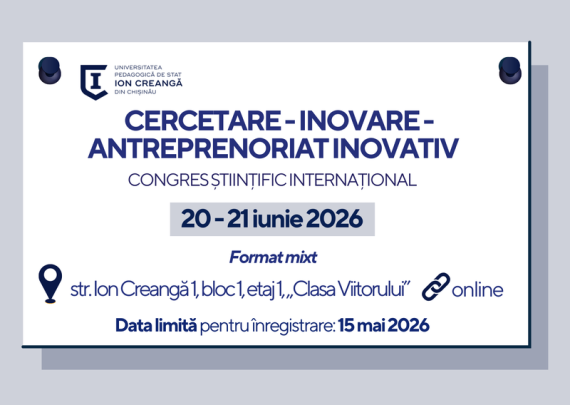 UNIVERSITATEA PEDAGOGICĂ DE STAT
ION CREANGĂ
DIN CHIȘINĂU

CERCETARE - INOVARE - ANTREPRENORIAT INOVATIV

CONGRES ȘTIINȚIFIC INTERNAȚIONAL

20 - 21 iunie 2026

Format mixt

str. Ion Creangă 1, bloc 1, etaj 1, „Clasa Viitorului”

online

Data limită pentru înregistrare: 15 mai 2026